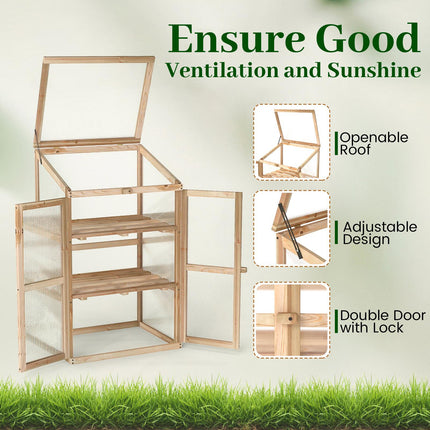 Ensure Good
Ventilation and Sunshine

Openable Roof

Adjustable Design

Double Door with Lock